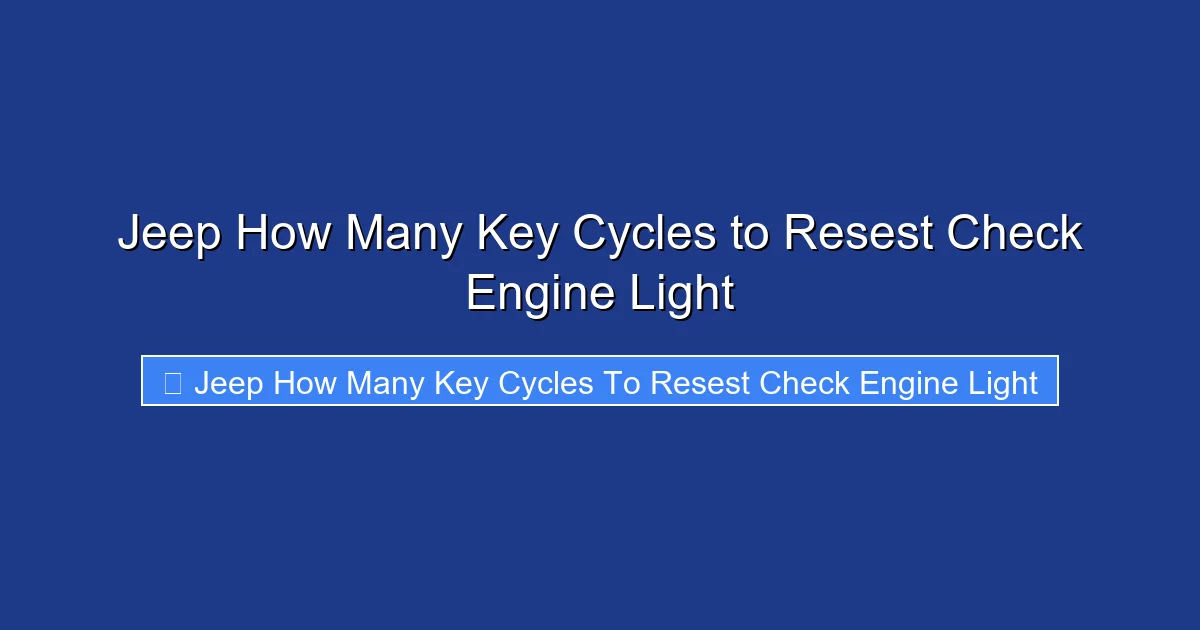 Jeep How Many Key Cycles to Resest Check Engine Light

Jeep How Many Key Cycles To Resest Check Engine Light